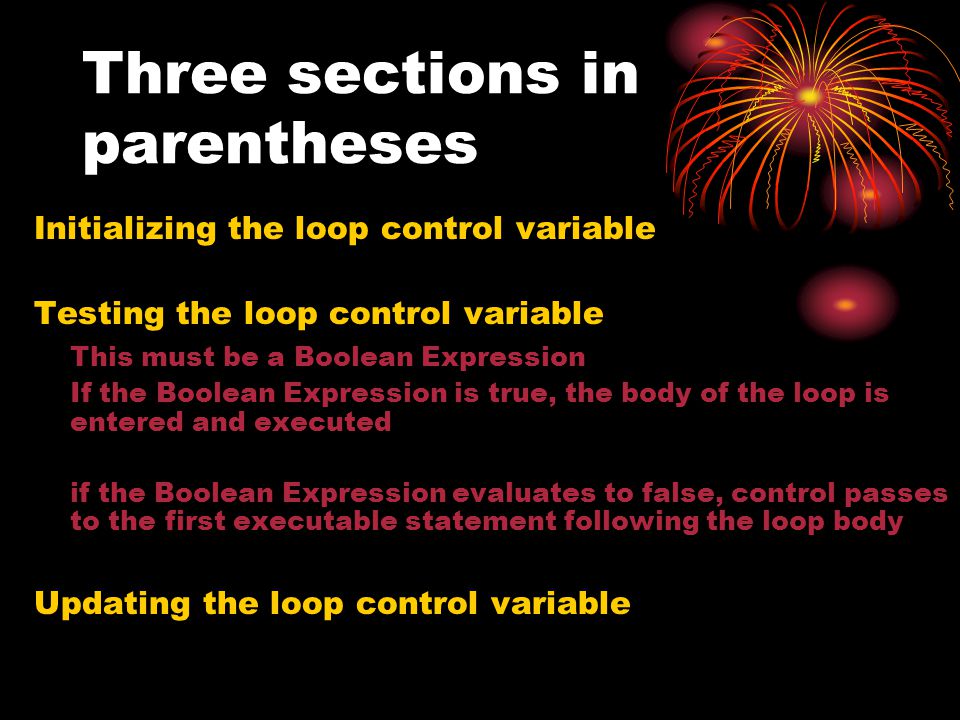 Three sections in parentheses

Initializing the loop control variable

Testing the loop control variable

This must be a Boolean Expression

If the Boolean Expression is true, the body of the loop is entered and executed

if the Boolean Expression evaluates to false, control passes to the first executable statement following the loop body

Updating the loop control variable